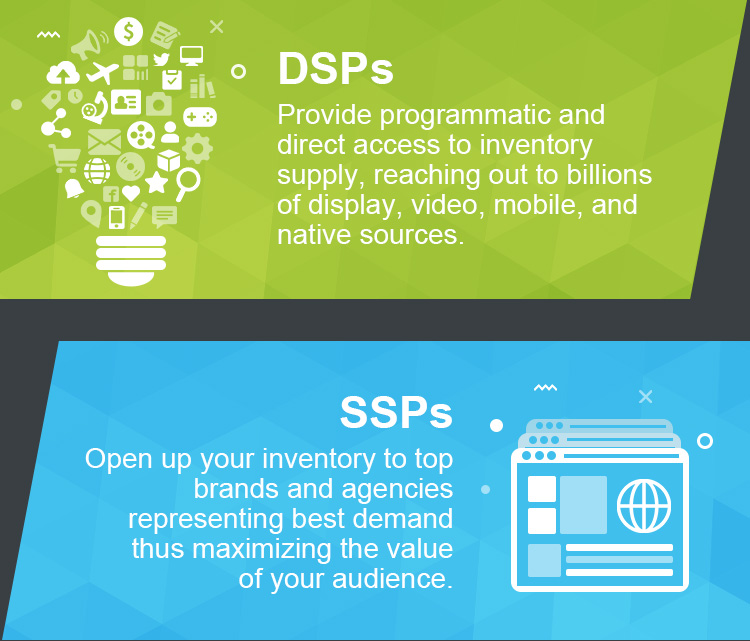 DSPs

Provide programmatic and direct access to inventory supply, reaching out to billions of display, video, mobile, and native sources.

SSPs

Open up your inventory to top brands and agencies representing best demand thus maximizing the value of your audience.